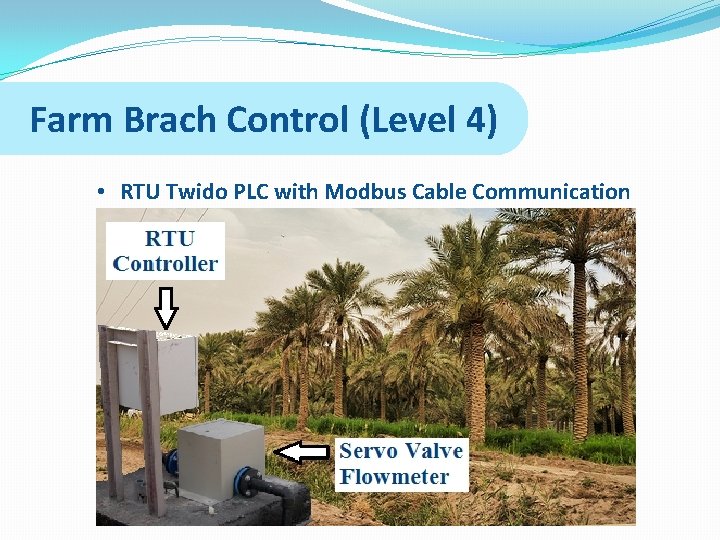 Farm Brach Control (Level 4)

• RTU Twido PLC with Modbus Cable Communication

RTU Controller

Servo Valve Flowmeter